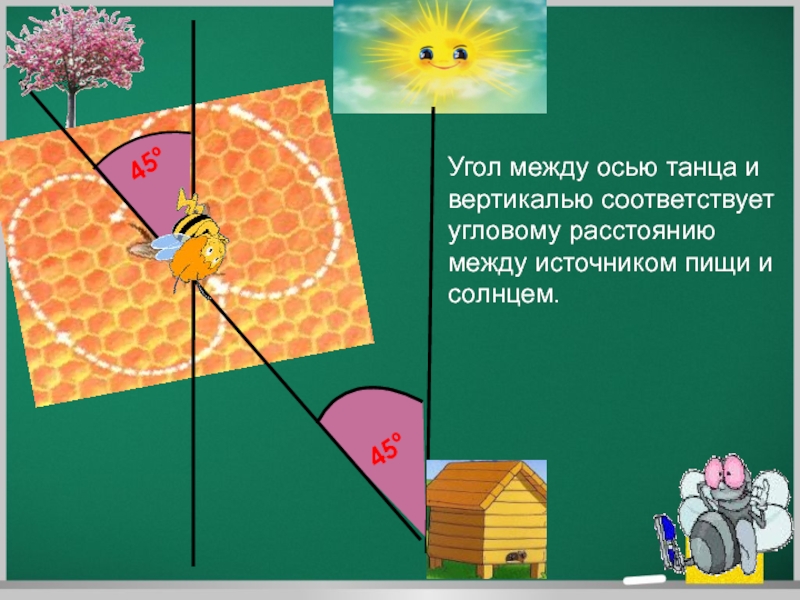 45°

Угол между осью танца и вертикалью соответствует угловому расстоянию между источником пищи и солнцем.

45°